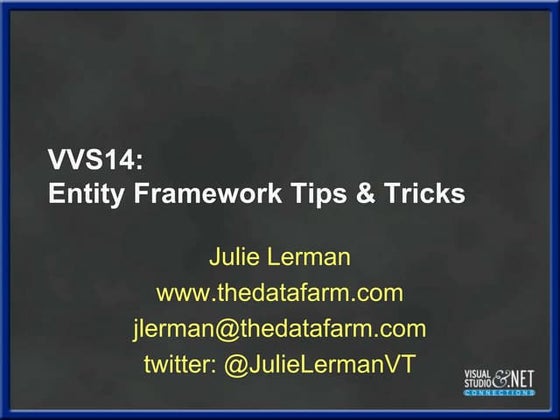 VVS14:
Entity Framework Tips & Tricks

Julie Lerman
www.thedatafarm.com
jlerman@thedatafarm.com
twitter: @JulieLermanVT

VISUAL STUDIO & .NET CONNECTIONS